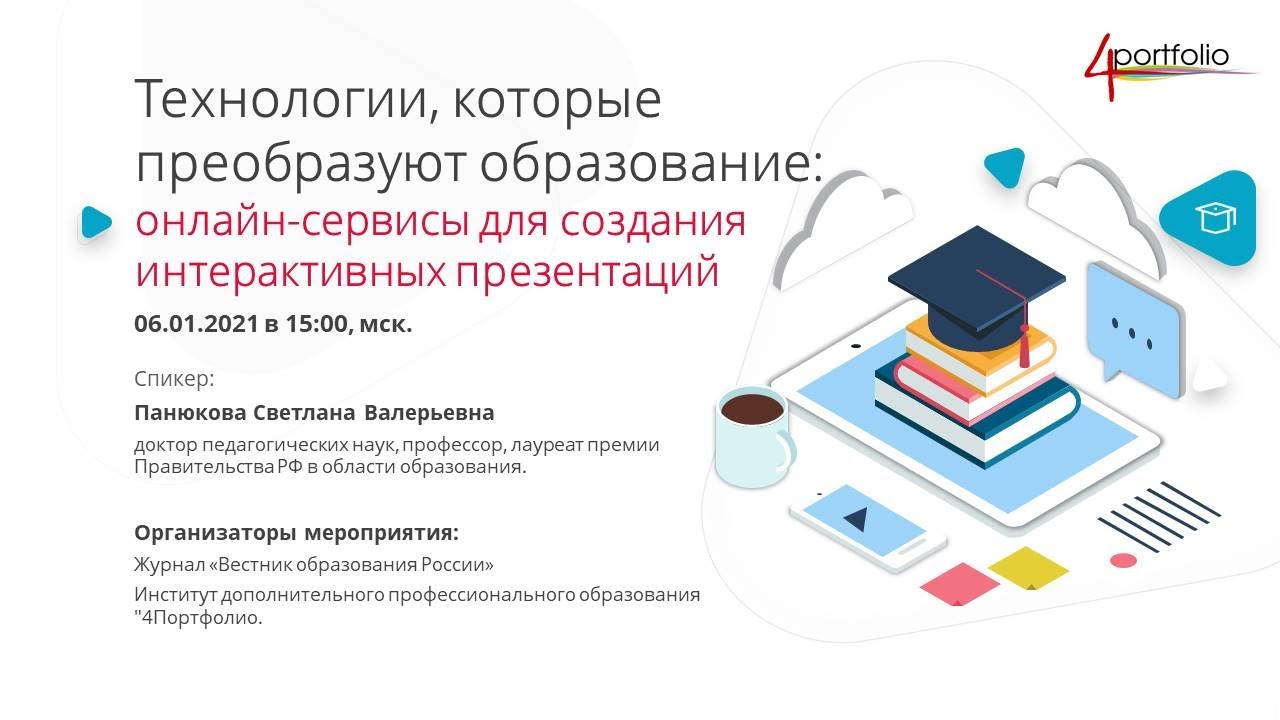 4portfolio

Технологии, которые преобразуют образование:
онлайн-сервисы для создания интерактивных презентаций

06.01.2021 в 15:00, мск.

Спикер:

Панюкова Светлана Валерьевна

доктор педагогических наук, профессор, лауреат премии Правительства РФ в области образования.

Организаторы мероприятия:

Журнал «Вестник образования России»

Институт дополнительного профессионального образования "4Портфолио.